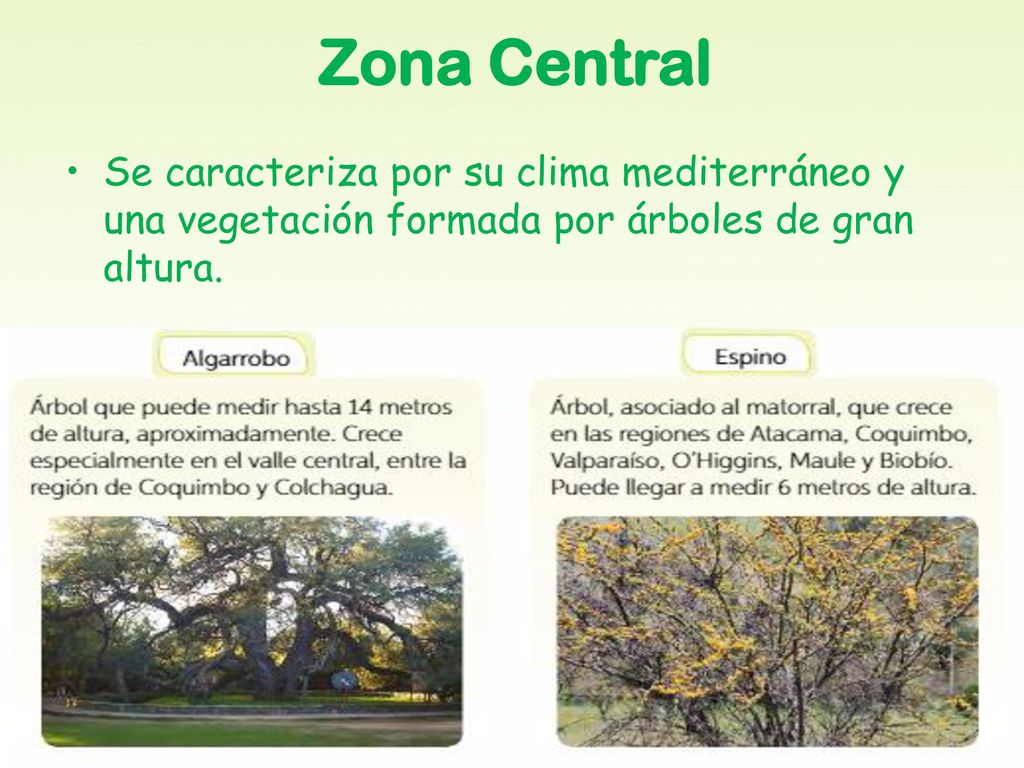 Zona Central

• Se caracteriza por su clima mediterráneo y una vegetación formada por árboles de gran altura.

Algarrobo

Árbol que puede medir hasta 14 metros de altura, aproximadamente. Crece especialmente en el valle central, entre la región de Coquimbo y Colchagua.

Espino

Árbol, asociado al matorral, que crece en las regiones de Atacama, Coquimbo, Valparaíso, O'Higgins, Maule y Biobío. Puede llegar a medir 6 metros de altura.